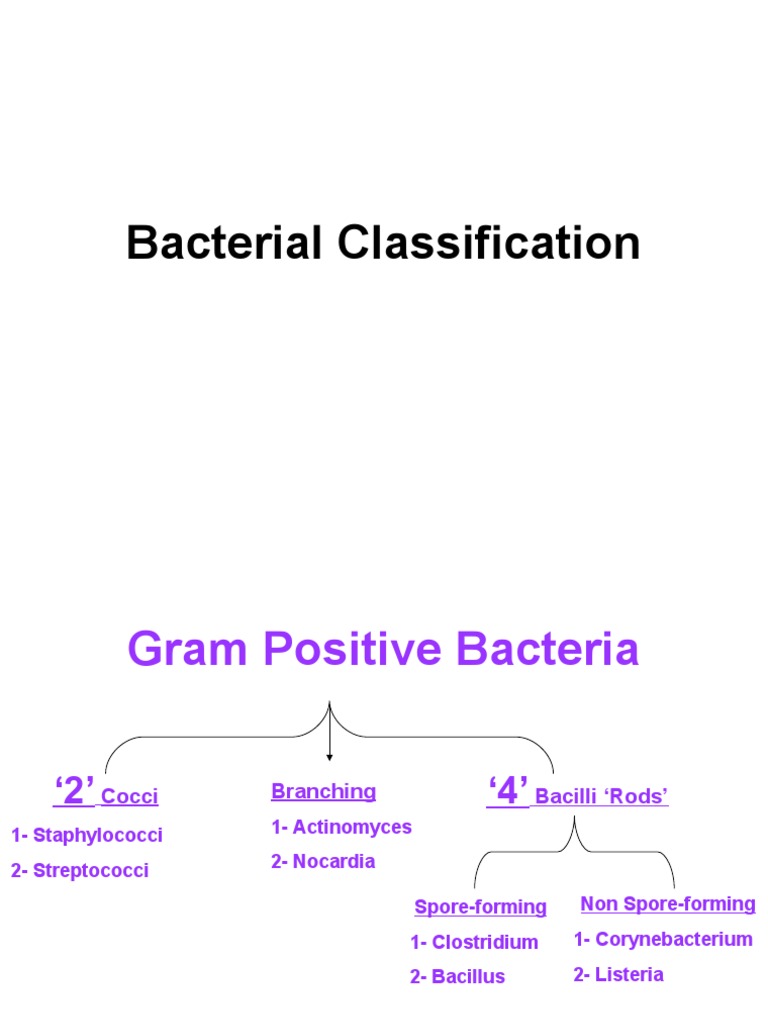 Bacterial Classification

Gram Positive Bacteria

‘2’ Cocci

1- Staphylococci

2- Streptococci

Branching

1- Actinomyces

2- Nocardia

‘4’ Bacilli ‘Rods’

Spore-forming

1- Clostridium

2- Bacillus

Non Spore-forming

1- Corynebacterium

2- Listeria